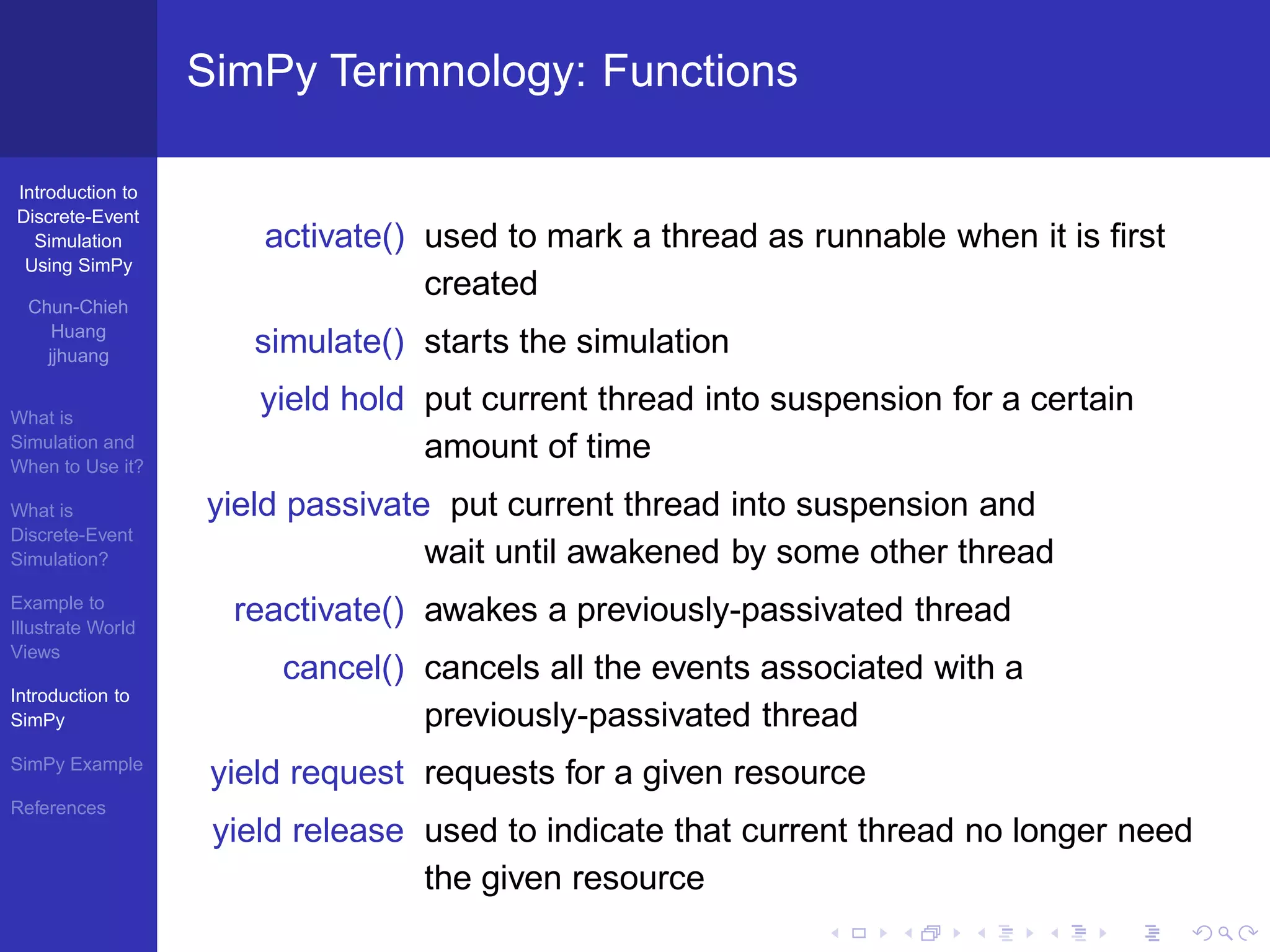 SimPy Terimnology: Functions

Introduction to Discrete-Event Simulation Using SimPy

Chun-Chieh Huang jjhuang

What is Simulation and When to Use it?

What is Discrete-Event Simulation?

Example to Illustrate World Views

Introduction to SimPy

SimPy Example

References

activate() used to mark a thread as runnable when it is first created

simulate() starts the simulation

yield hold put current thread into suspension for a certain amount of time

yield passivate put current thread into suspension and wait until awakened by some other thread

reactivate() awakes a previously-passivated thread

cancel() cancels all the events associated with a previously-passivated thread

yield request requests for a given resource

yield release used to indicate that current thread no longer need the given resource